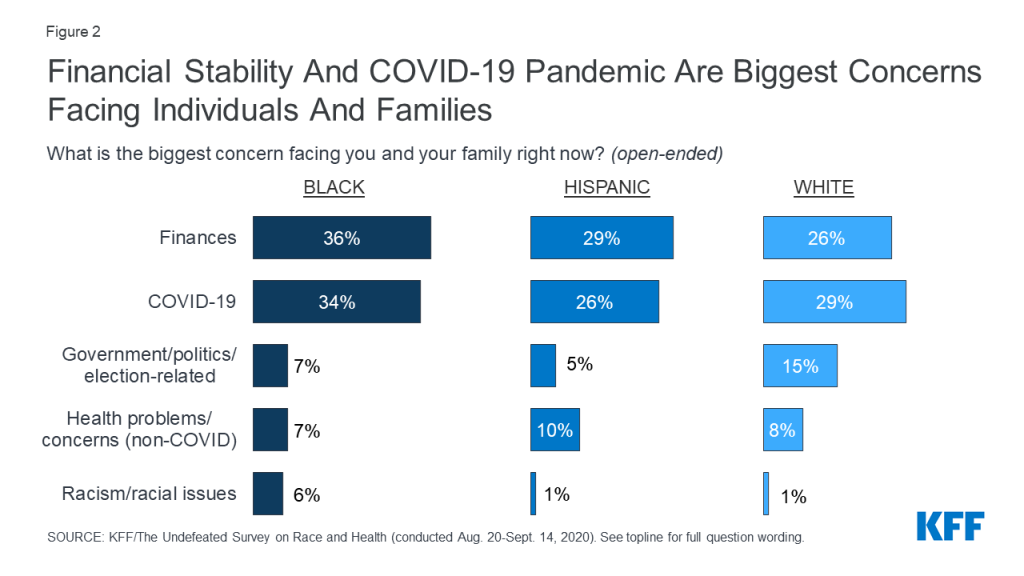 Figure 2

Financial Stability And COVID-19 Pandemic Are Biggest Concerns Facing Individuals And Families

What is the biggest concern facing you and your family right now? (open-ended)

| | BLACK | HISPANIC | WHITE |
|---|---|---|---|
| Finances | 36% | 29% | 26% |
| COVID-19 | 34% | 26% | 29% |
| Government/politics/ election-related | 7% | 5% | 15% |
| Health problems/ concerns (non-COVID) | 7% | 10% | 8% |
| Racism/racial issues | 6% | 1% | 1% |

SOURCE: KFF/The Undefeated Survey on Race and Health (conducted Aug. 20-Sept. 14, 2020). See topline for full question wording.

KFF